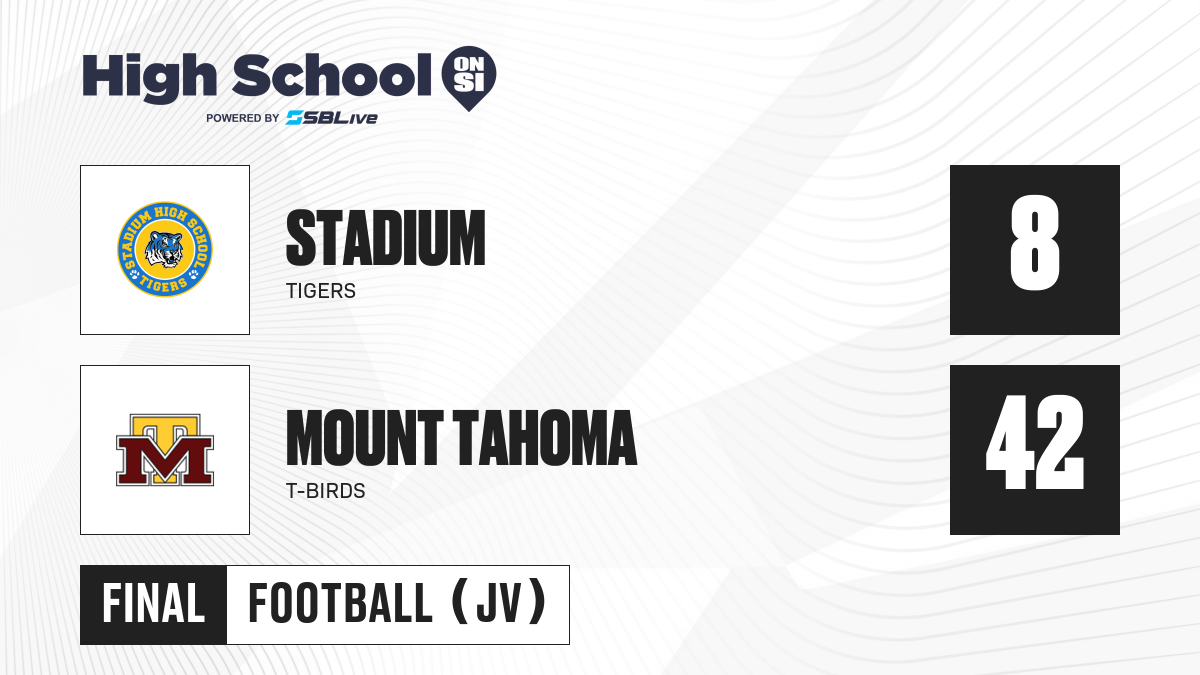 High School ON SI
POWERED BY SBLive

STADIUM HIGH SCHOOL TIGERS

STADIUM
TIGERS

8

TM

MOUNT TAHOMA
T-BIRDS

42

FINAL FOOTBALL (JV)